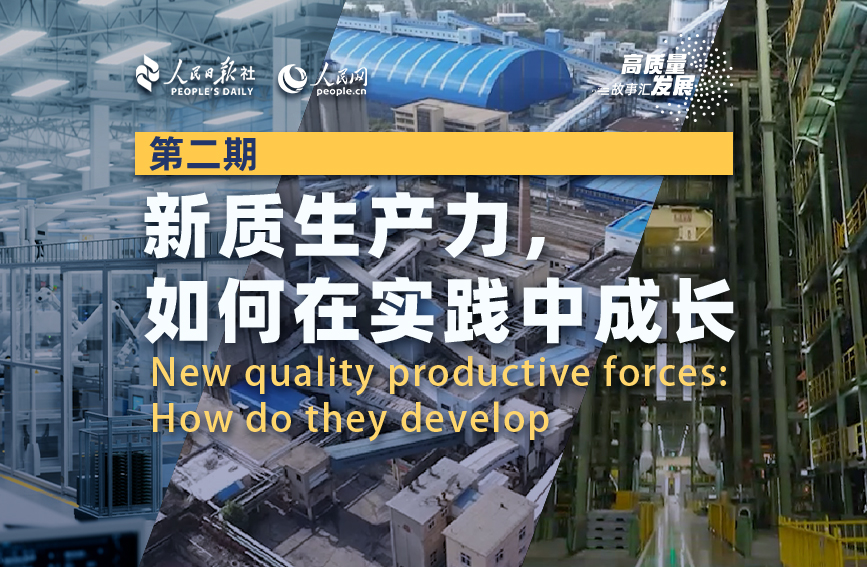 人民日报社
PEOPLE'S DAILY

人民网
people.cn

高质量发展
故事汇

第二期

新质生产力，
如何在实践中成长

New quality productive forces:
How do they develop